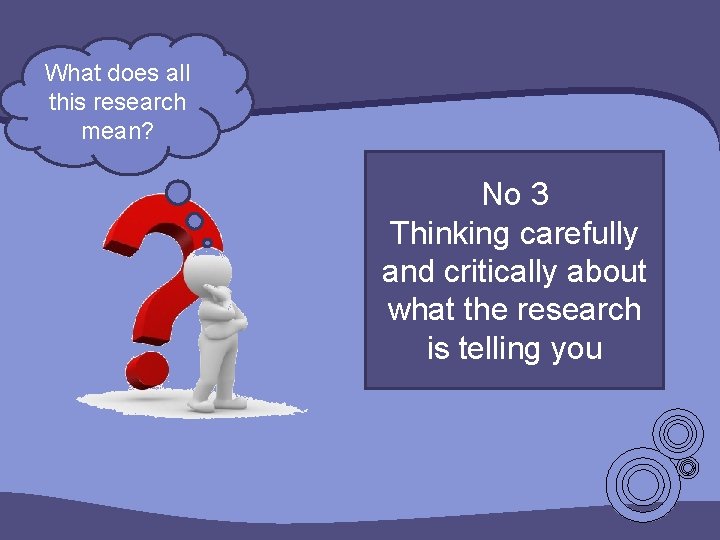 What does all this research mean?

No 3
Thinking carefully and critically about what the research is telling you